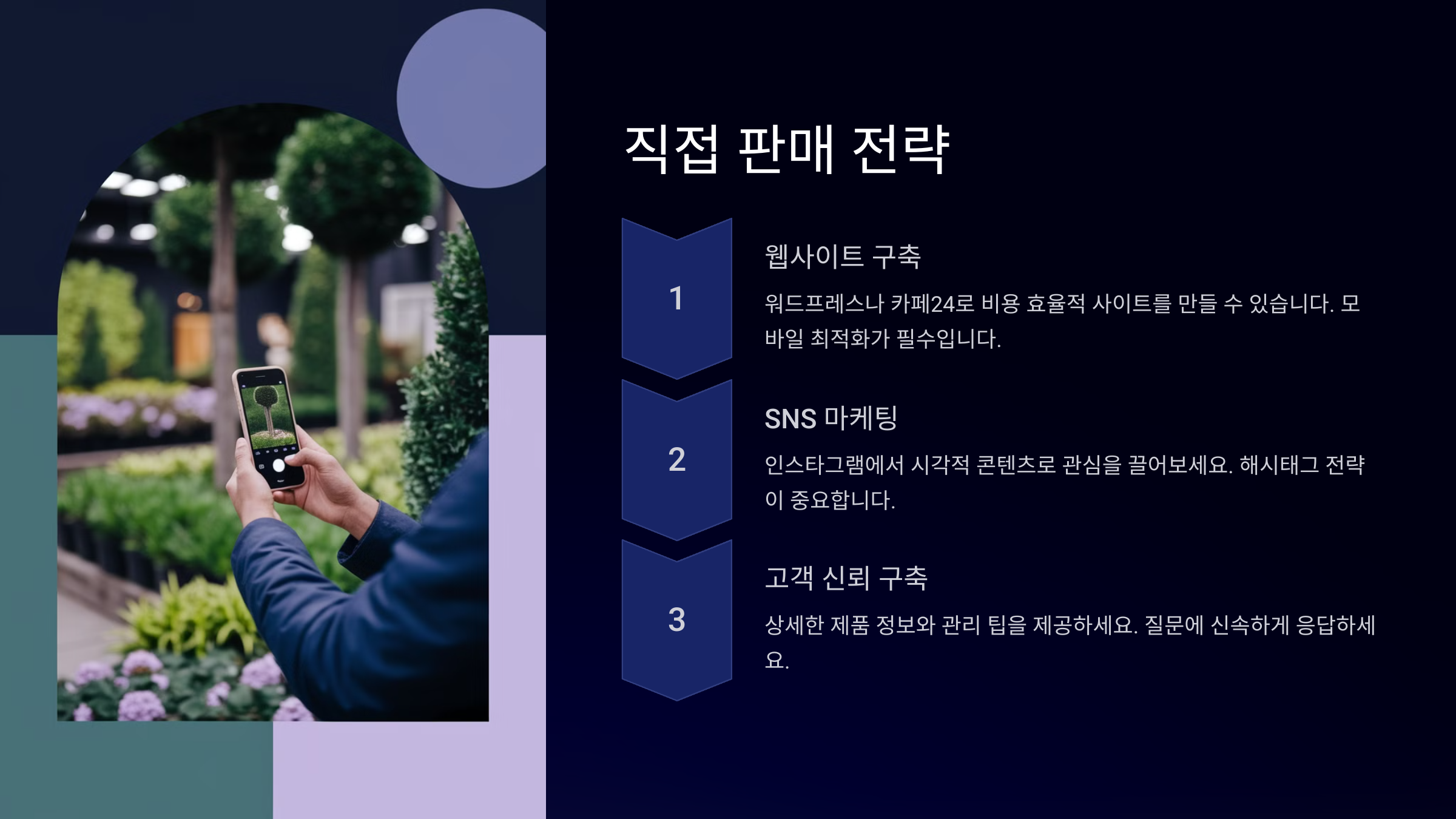 직접 판매 전략

1

웹사이트 구축

워드프레스나 카페24로 비용 효율적 사이트를 만들 수 있습니다. 모바일 최적화가 필수입니다.

2

SNS 마케팅

인스타그램에서 시각적 콘텐츠로 관심을 끌어보세요. 해시태그 전략이 중요합니다.

3

고객 신뢰 구축

상세한 제품 정보와 관리 팁을 제공하세요. 질문에 신속하게 응답하세요.